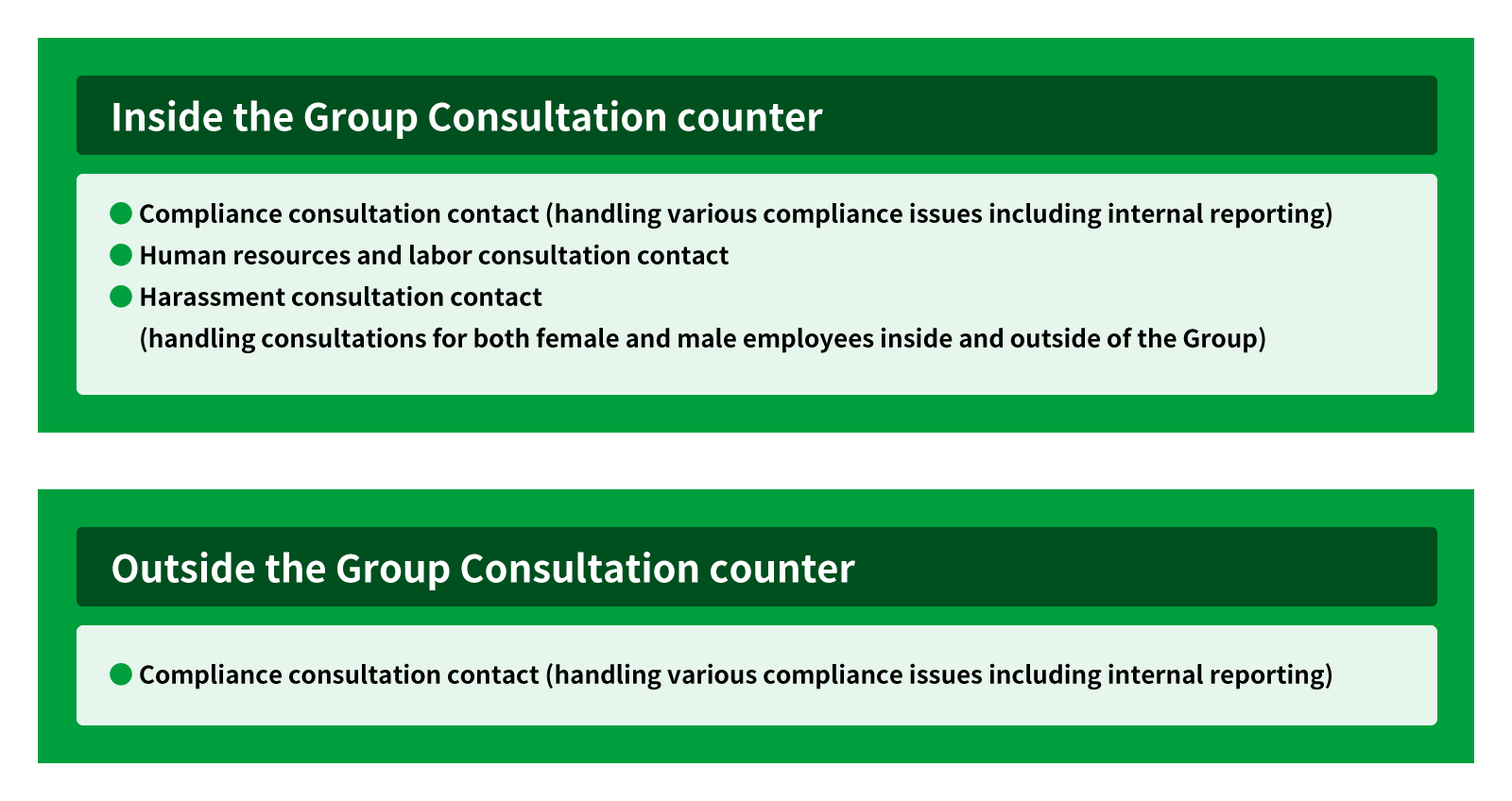 Inside the Group Consultation counter

● Compliance consultation contact (handling various compliance issues including internal reporting)
● Human resources and labor consultation contact
● Harassment consultation contact
(handling consultations for both female and male employees inside and outside of the Group)

Outside the Group Consultation counter

● Compliance consultation contact (handling various compliance issues including internal reporting)